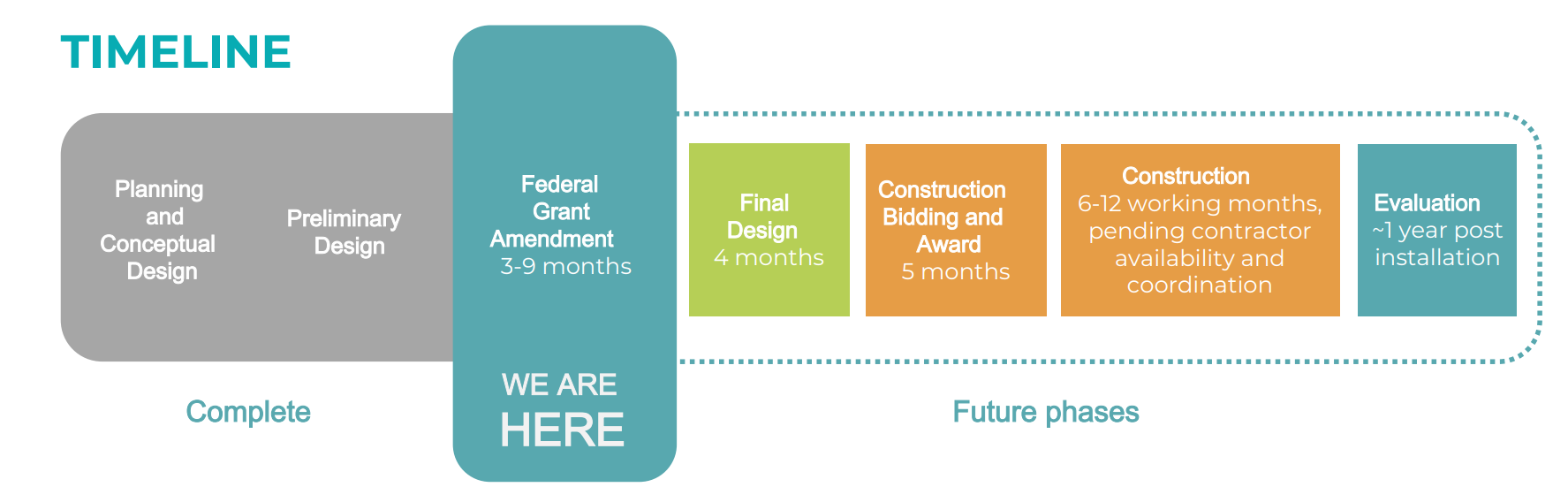 TIMELINE

Planning and Conceptual Design

Preliminary Design

Federal Grant Amendment
3-9 months

WE ARE HERE

Final Design
4 months

Construction Bidding and Award
5 months

Construction
6-12 working months, pending contractor availability and coordination

Evaluation
~1 year post installation

Complete

Future phases